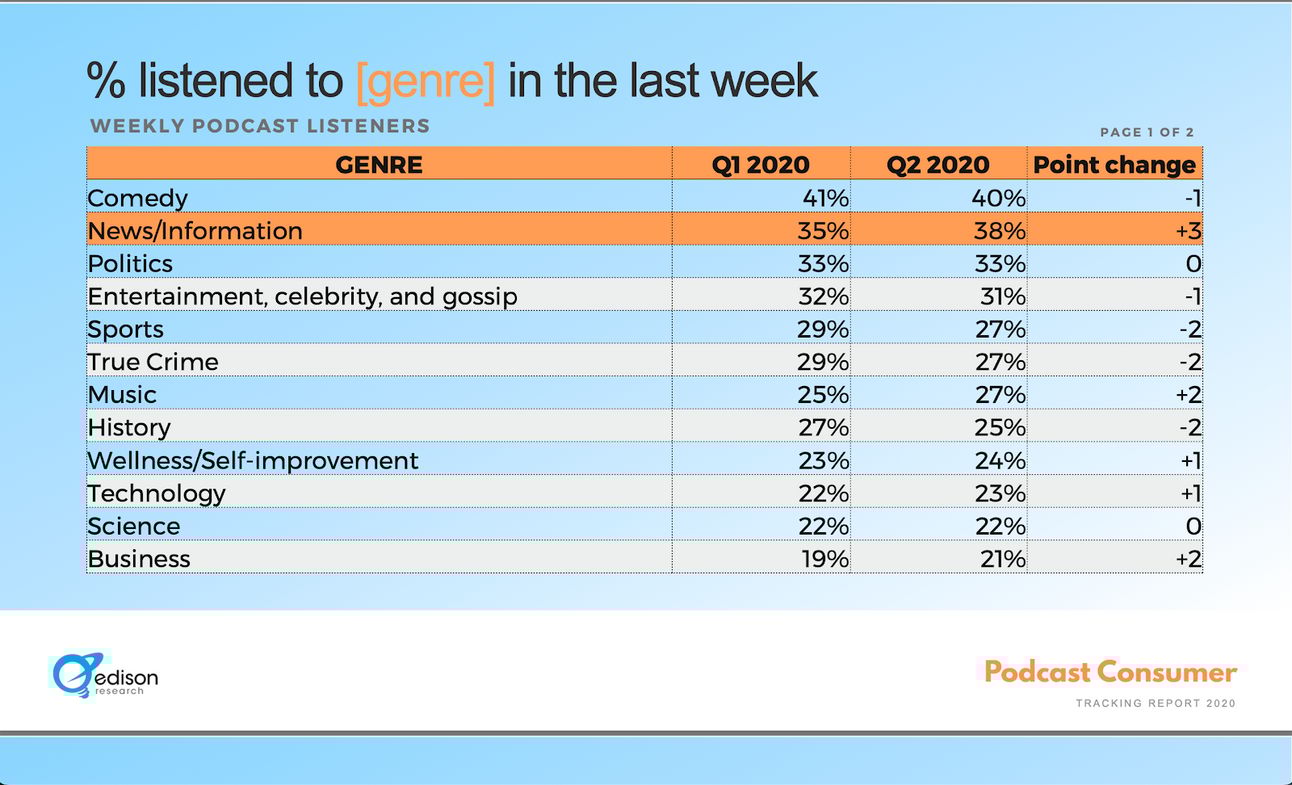 % listened to [genre] in the last week

WEEKLY PODCAST LISTENERS

PAGE 1 OF 2

| GENRE | Q1 2020 | Q2 2020 | Point change |
|---|---|---|---|
| Comedy | 41% | 40% | -1 |
| News/Information | 35% | 38% | +3 |
| Politics | 33% | 33% | 0 |
| Entertainment, celebrity, and gossip | 32% | 31% | -1 |
| Sports | 29% | 27% | -2 |
| True Crime | 29% | 27% | -2 |
| Music | 25% | 27% | +2 |
| History | 27% | 25% | -2 |
| Wellness/Self-improvement | 23% | 24% | +1 |
| Technology | 22% | 23% | +1 |
| Science | 22% | 22% | 0 |
| Business | 19% | 21% | +2 |

edison research

Podcast Consumer
TRACKING REPORT 2020